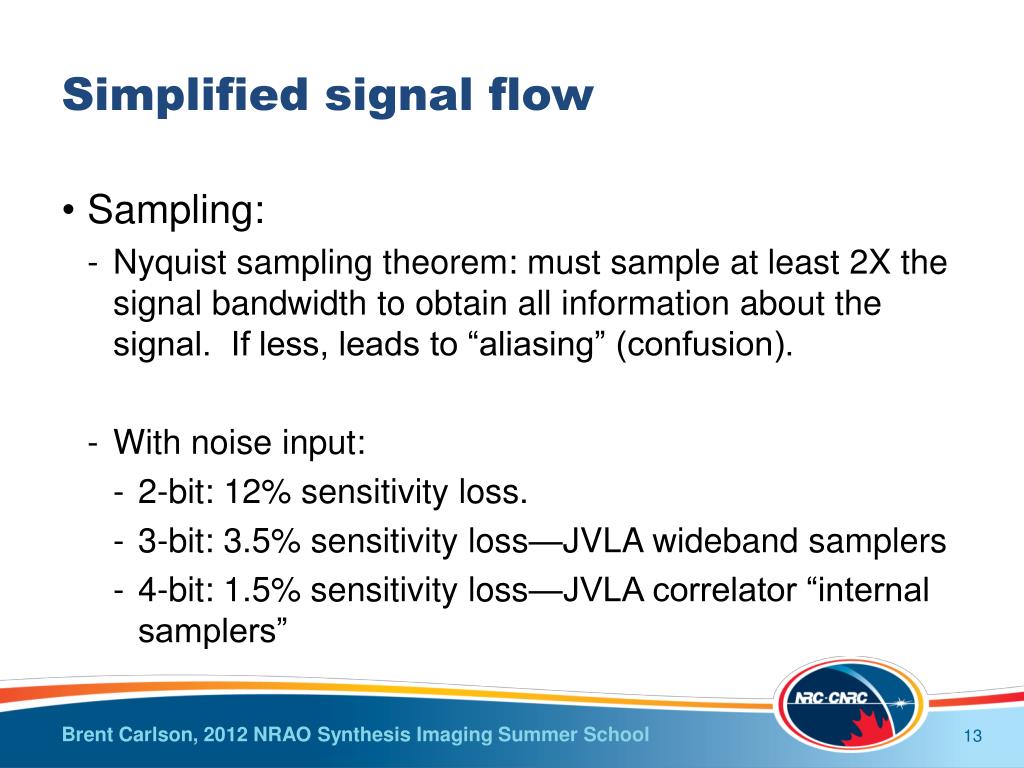 Simplified signal flow

• Sampling:
- Nyquist sampling theorem: must sample at least 2X the signal bandwidth to obtain all information about the signal. If less, leads to “aliasing” (confusion).

- With noise input:
- 2-bit: 12% sensitivity loss.
- 3-bit: 3.5% sensitivity loss—JVLA wideband samplers
- 4-bit: 1.5% sensitivity loss—JVLA correlator “internal samplers”

NRC·CNRC

Brent Carlson, 2012 NRAO Synthesis Imaging Summer School

13